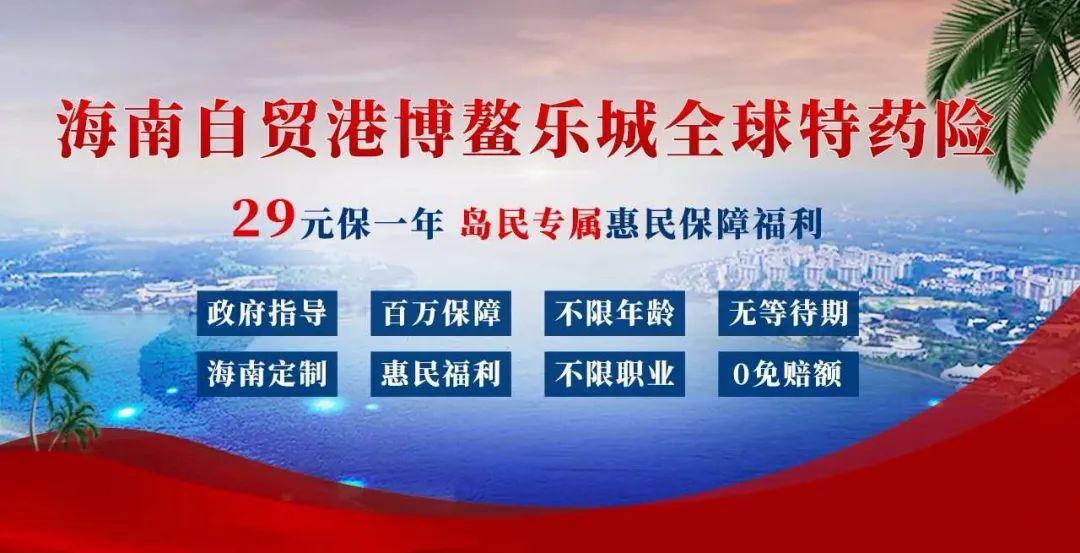 海南自贸港博鳌乐城全球特药险

29元保一年 岛民专属惠民保障福利

政府指导 百万保障 不限年龄 无等待期

海南定制 惠民福利 不限职业 0免赔额